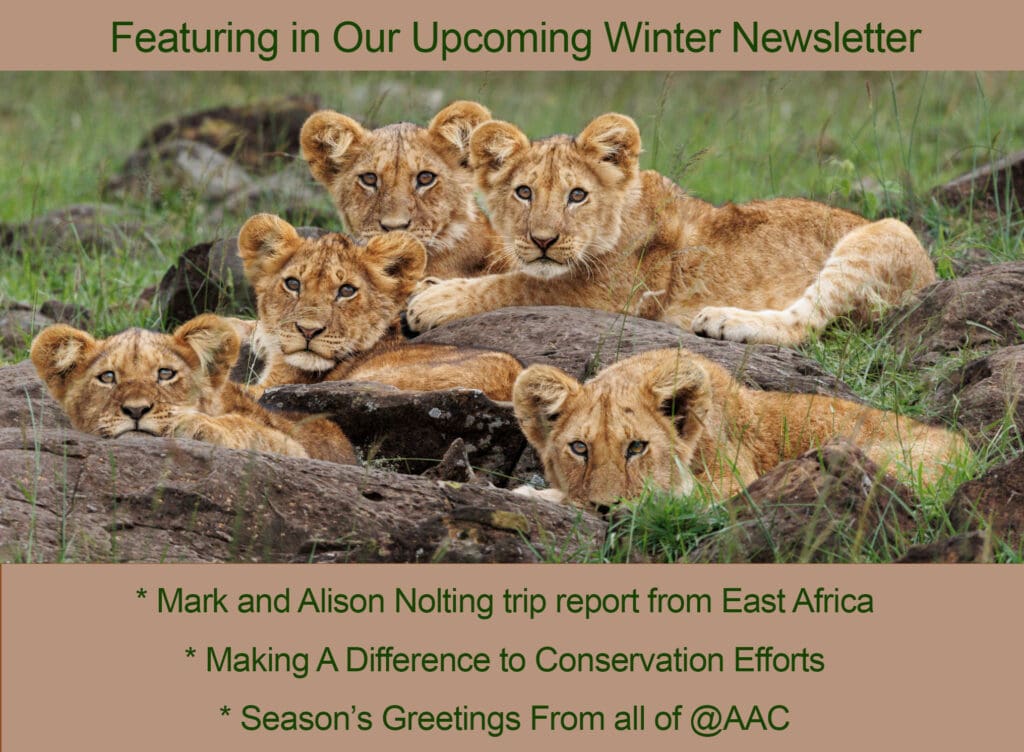 Featuring in Our Upcoming Winter Newsletter

* Mark and Alison Nolting trip report from East Africa

* Making A Difference to Conservation Efforts

* Season's Greetings From all of @AAC